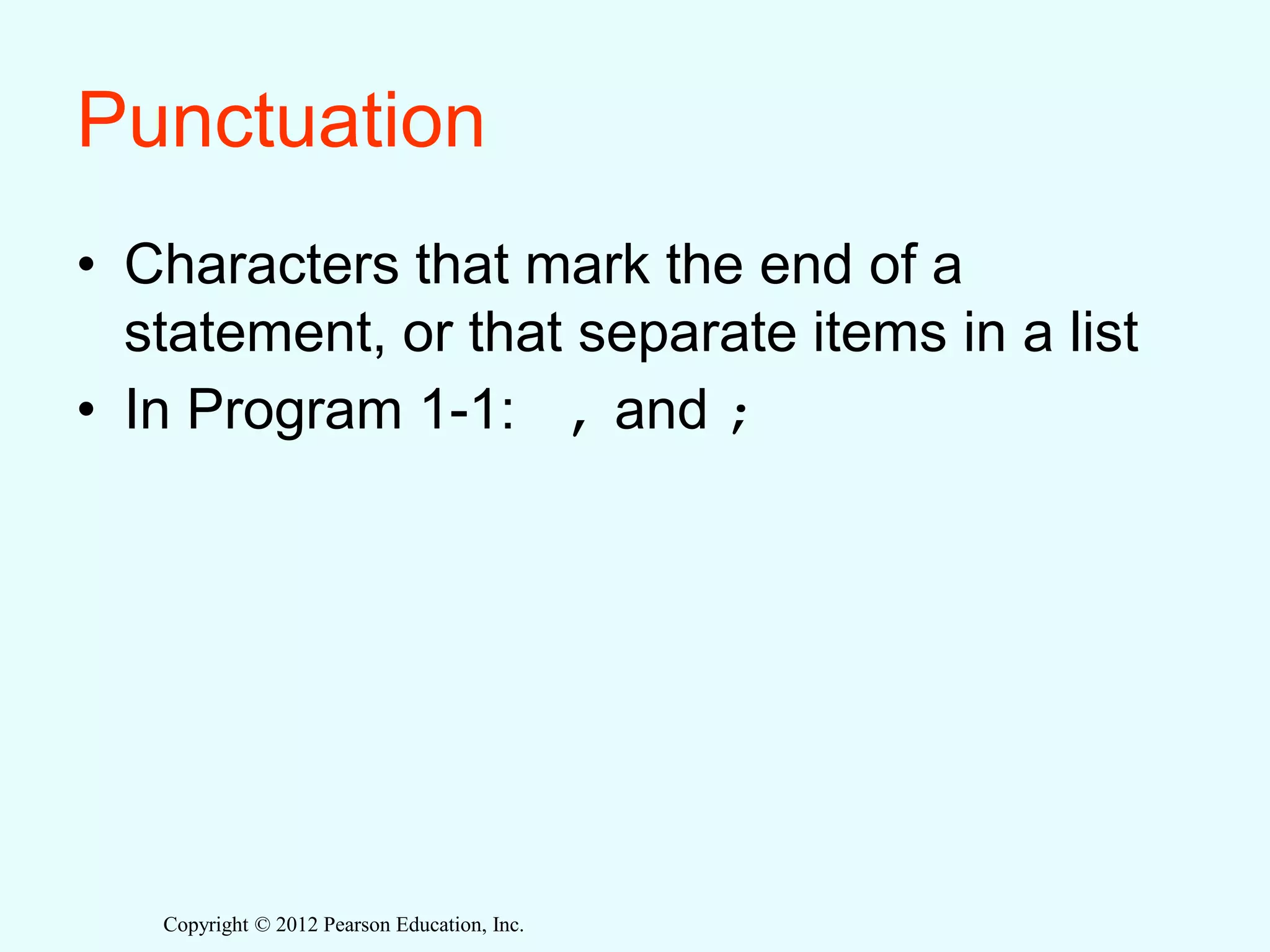 Punctuation

• Characters that mark the end of a statement, or that separate items in a list
• In Program 1-1: , and ;

Copyright © 2012 Pearson Education, Inc.